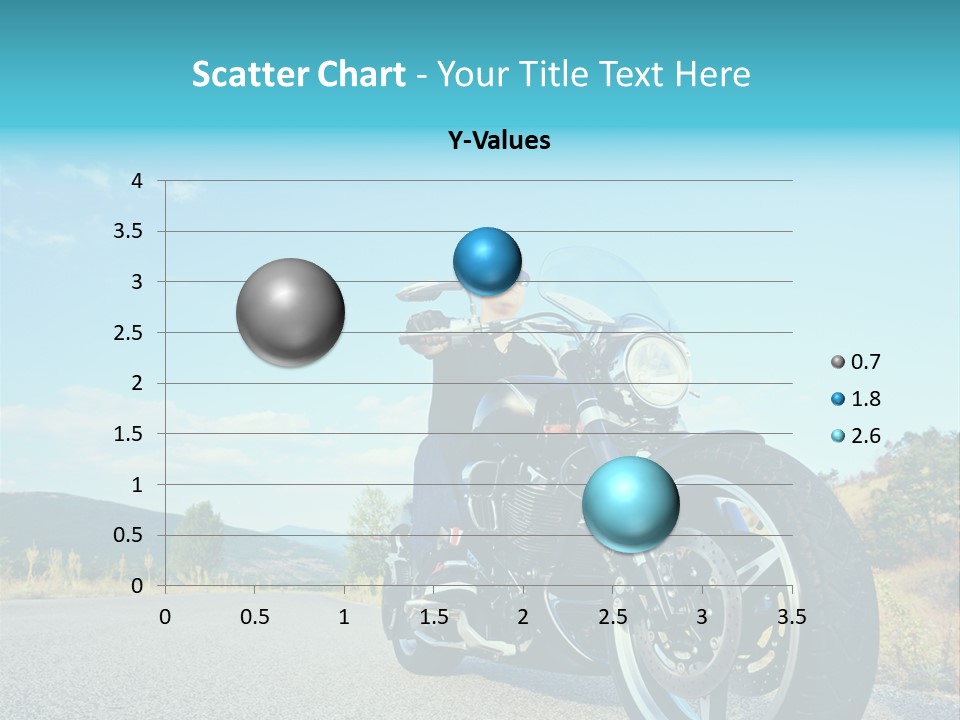 Scatter Chart - Your Title Text Here

Y-Values

4
3.5
3
2.5
2
1.5
1
0.5
0

0 0.5 1 1.5 2 2.5 3 3.5

0.7
1.8
2.6